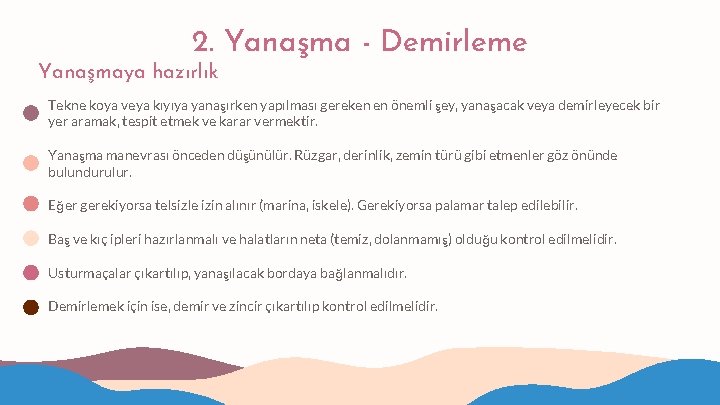 2. Yanaşma - Demirleme

Yanaşmaya hazırlık

Tekne koya veya kıyıya yanaşırken yapılması gereken en önemli şey, yanaşacak veya demirleyecek bir yer aramak, tespit etmek ve karar vermektir.

Yanaşma manevrası önceden düşünülür. Rüzgar, derinlik, zemin türü gibi etmenler göz önünde bulundurulur.

Eğer gerekiyorsa telsizle izin alınır (marina, iskele). Gerekiyorsa palamar talep edilebilir.

Baş ve kıç ipleri hazırlanmalı ve halatların neta (temiz, dolanmamış) olduğu kontrol edilmelidir.

Usturmaçalar çıkartılıp, yanaşılacak bordaya bağlanmalıdır.

Demirlemek için ise, demir ve zincir çıkartılıp kontrol edilmelidir.